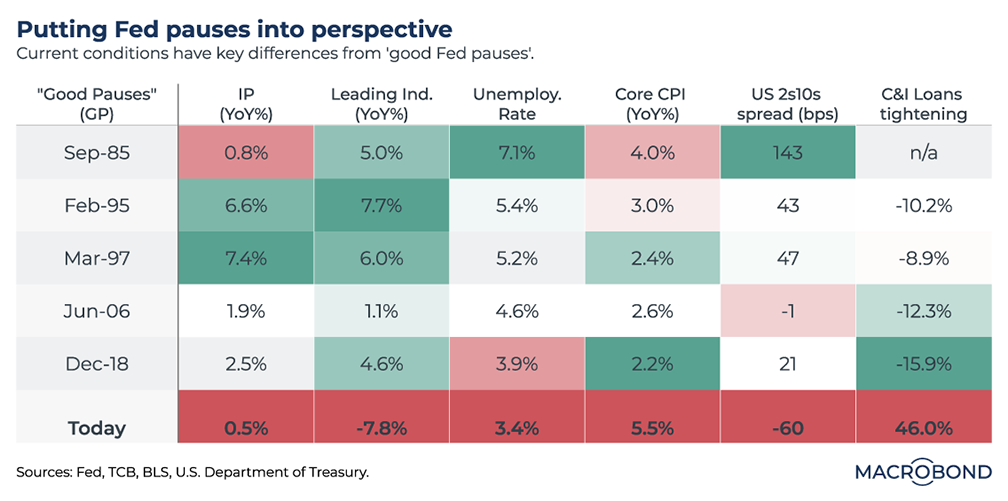 Putting Fed pauses into perspective

Current conditions have key differences from 'good Fed pauses'.

| "Good Pauses" (GP) | IP (YoY%) | Leading Ind. (YoY%) | Unemploy. Rate | Core CPI (YoY%) | US 2s10s spread (bps) | C&I Loans tightening |
|---|---|---|---|---|---|---|
| Sep-85 | 0.8% | 5.0% | 7.1% | 4.0% | 143 | n/a |
| Feb-95 | 6.6% | 7.7% | 5.4% | 3.0% | 43 | -10.2% |
| Mar-97 | 7.4% | 6.0% | 5.2% | 2.4% | 47 | -8.9% |
| Jun-06 | 1.9% | 1.1% | 4.6% | 2.6% | -1 | -12.3% |
| Dec-18 | 2.5% | 4.6% | 3.9% | 2.2% | 21 | -15.9% |
| Today | 0.5% | -7.8% | 3.4% | 5.5% | -60 | 46.0% |

Sources: Fed, TCB, BLS, U.S. Department of Treasury.

MACROBOND